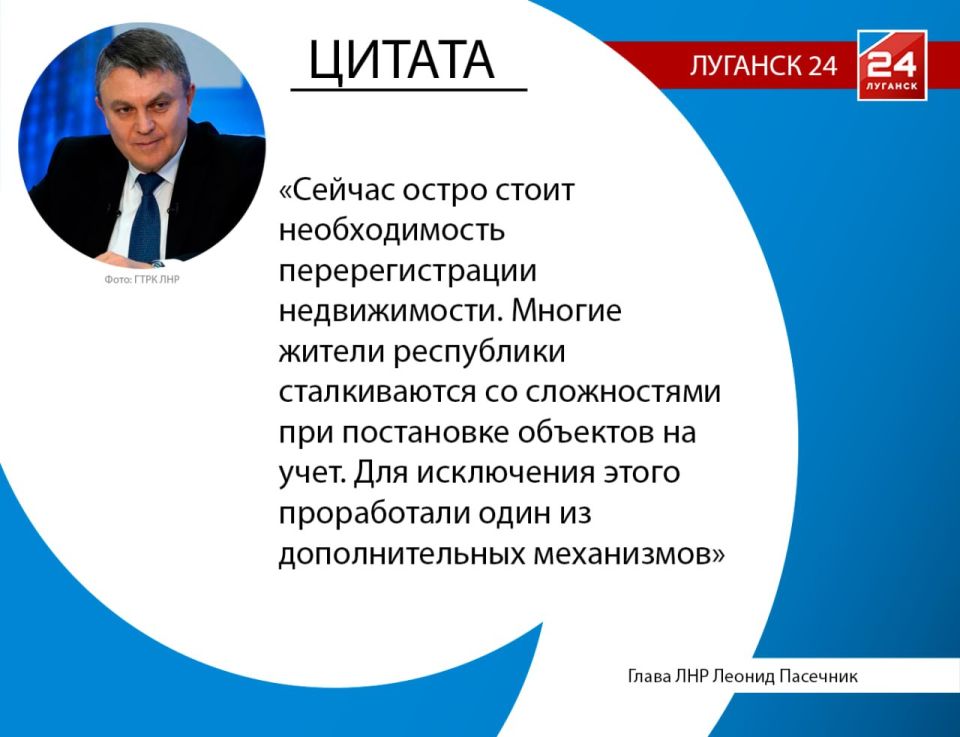 ЦИТАТА

ЛУГАНСК 24

24
ЛУГАНСК

Фото: ГТРК ЛНР

«Сейчас остро стоит необходимость перерегистрации недвижимости. Многие жители республики сталкиваются со сложностями при постановке объектов на учет. Для исключения этого проработали один из дополнительных механизмов»

Глава ЛНР Леонид Пасечник